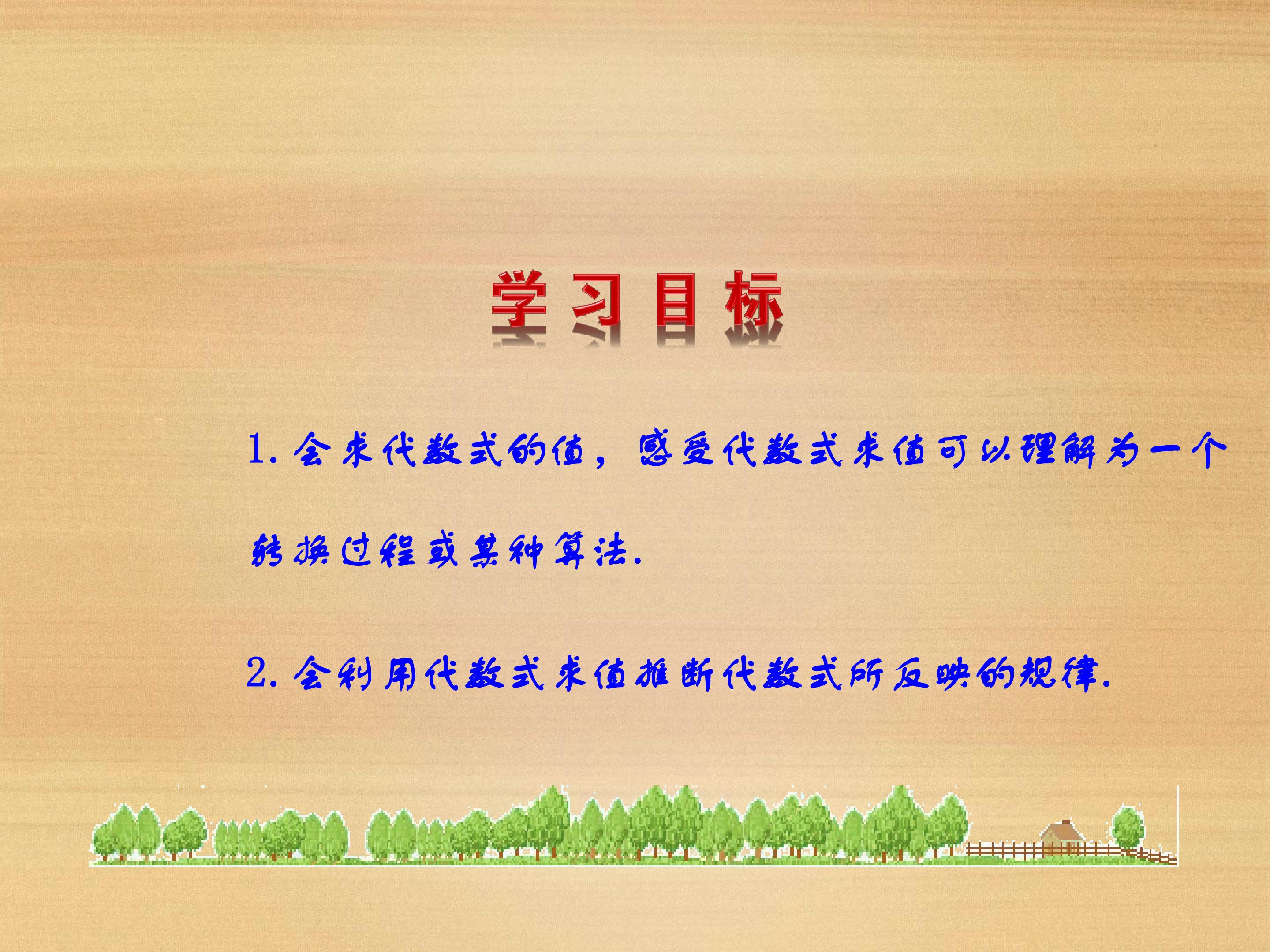 学习目标

1. 会求代数式的值，感受代数式求值可以理解为一个转换过程或某种算法.

2. 会利用代数式求值推断代数式所反映的规律.